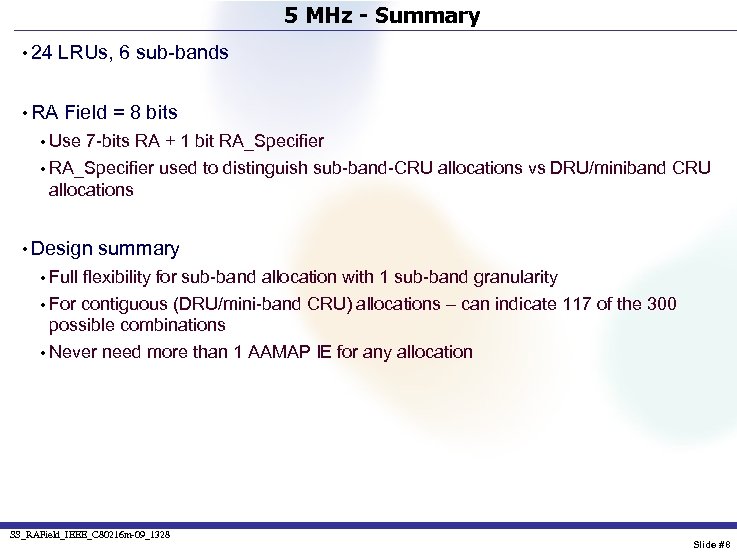 5 MHz - Summary

• 24 LRUs, 6 sub-bands

• RA Field = 8 bits
• Use 7-bits RA + 1 bit RA_Specifier
• RA_Specifier used to distinguish sub-band-CRU allocations vs DRU/miniband CRU allocations

• Design summary
• Full flexibility for sub-band allocation with 1 sub-band granularity
• For contiguous (DRU/mini-band CRU) allocations – can indicate 117 of the 300 possible combinations
• Never need more than 1 AAMAP IE for any allocation

SS_RAField_IEEE_C80216m-09_1328

Slide #8